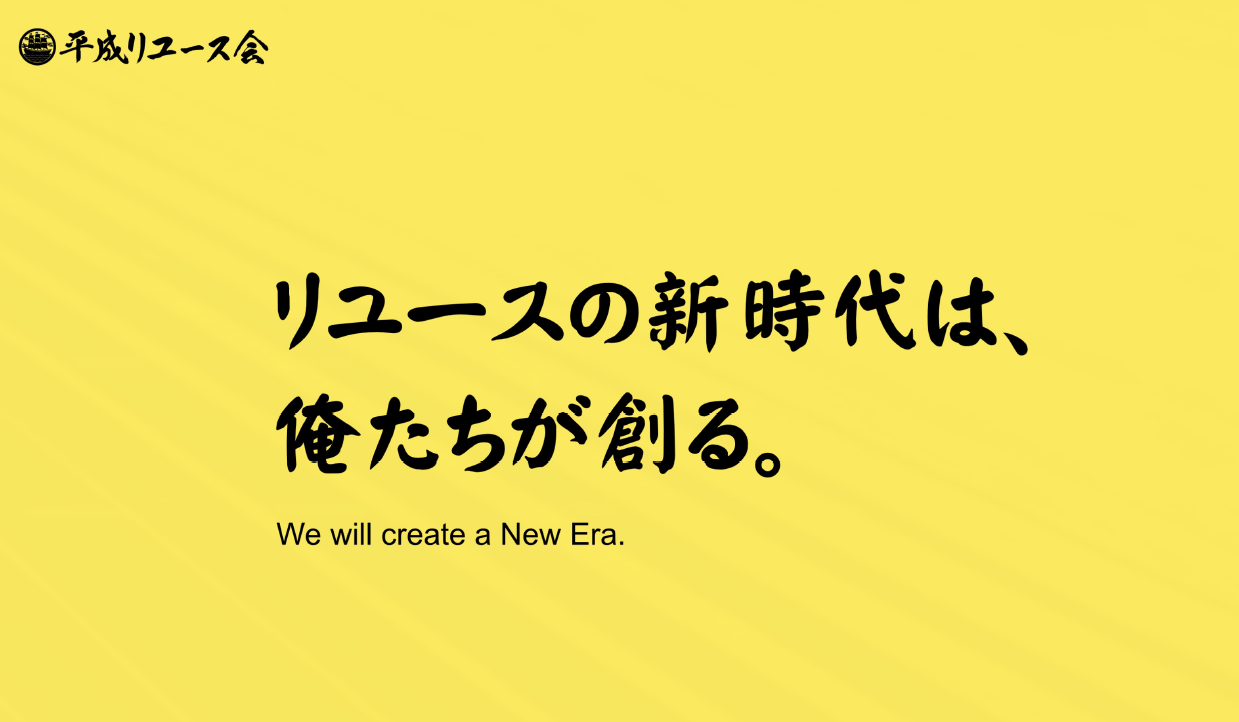 平成リユース会

リユースの新時代は、
俺たちが創る。

We will create a New Era.